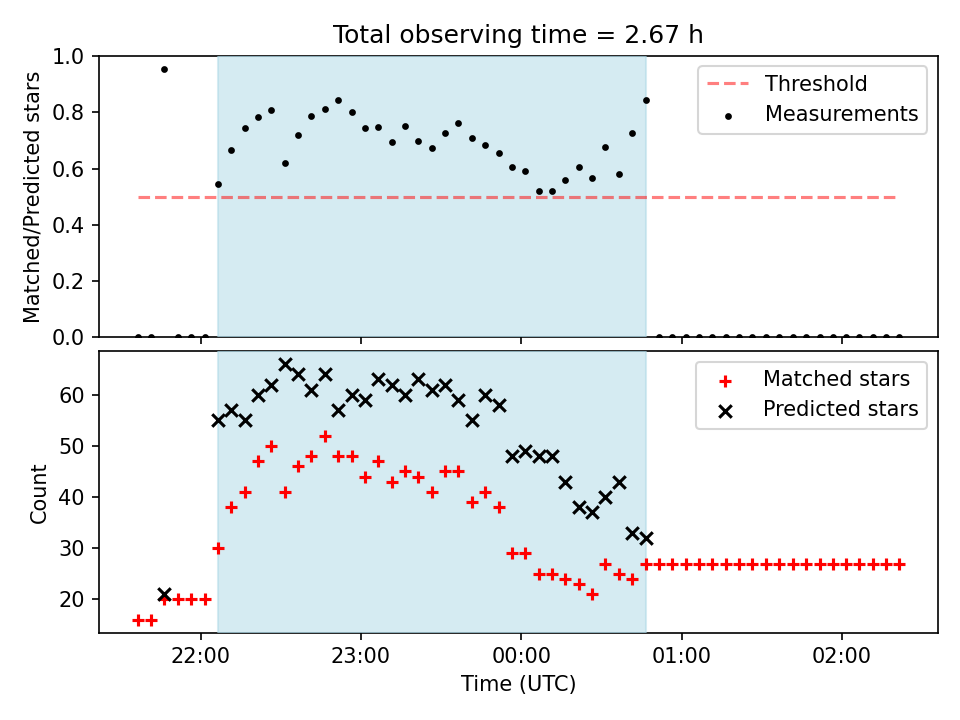 Total observing time = 2.67 h

Matched/Predicted stars

1.0
0.8
0.6
0.4
0.2
0.0

Threshold
Measurements

Count

60
50
40
30
20

Matched stars
Predicted stars

22:00
23:00
00:00
01:00
02:00

Time (UTC)